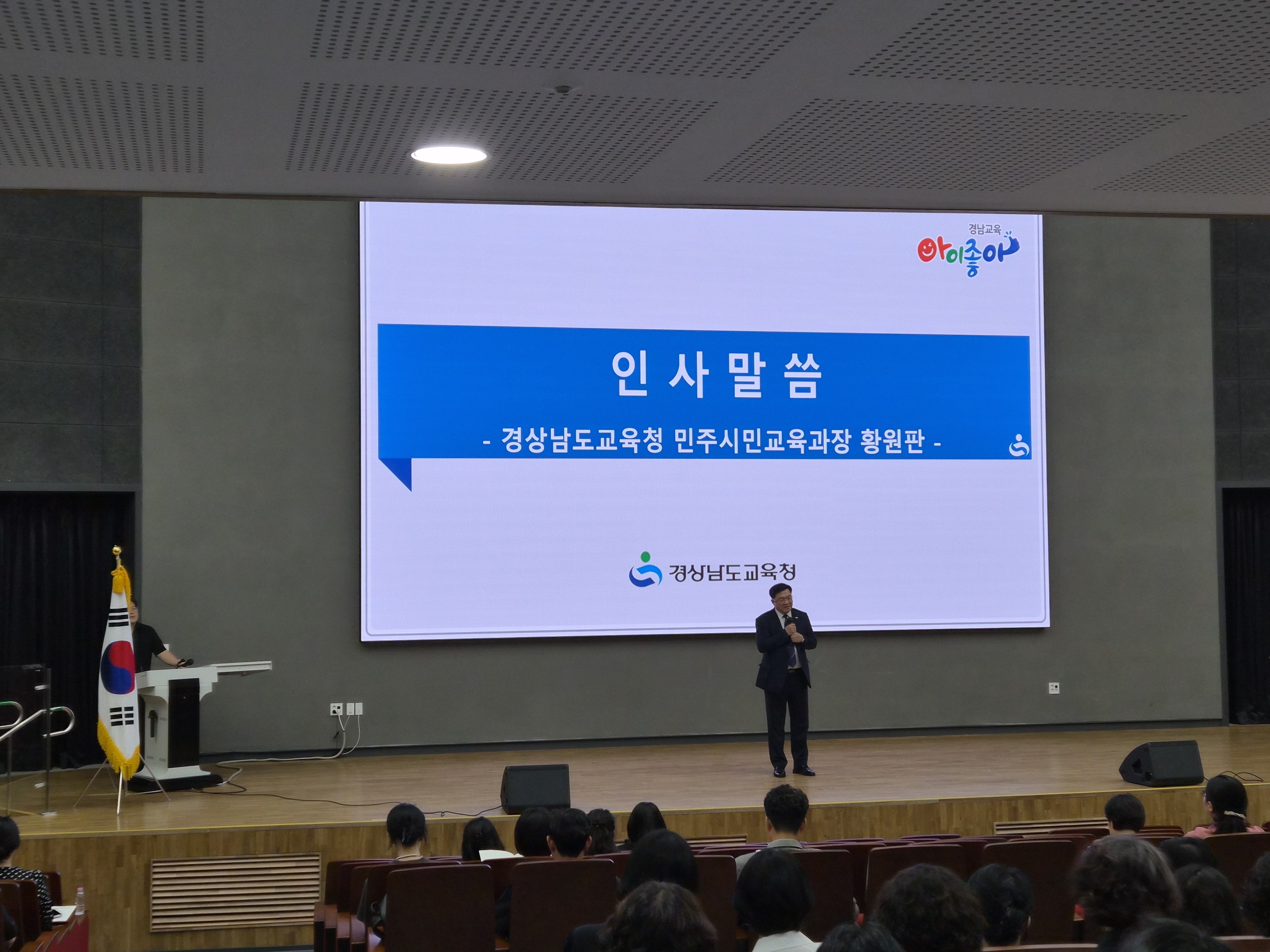 경남교육
아이좋아

인 사 말 씀

- 경상남도교육청 민주시민교육과장 황원판 -

경상남도교육청